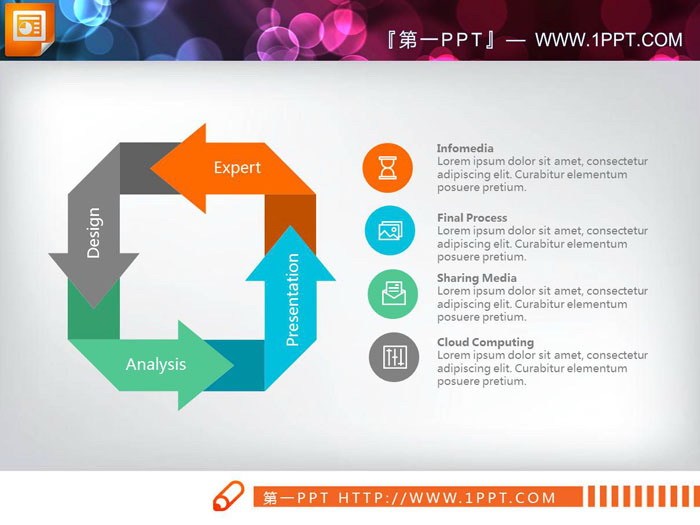 『第一PPT』— WWW.1PPT.COM

Expert

Design

Presentation

Analysis

Infomedia
Lorem ipsum dolor sit amet, consectetur adipiscing elit. Curabitur elementum posuere pretium.

Final Process
Lorem ipsum dolor sit amet, consectetur adipiscing elit. Curabitur elementum posuere pretium.

Sharing Media
Lorem ipsum dolor sit amet, consectetur adipiscing elit. Curabitur elementum posuere pretium.

Cloud Computing
Lorem ipsum dolor sit amet, consectetur adipiscing elit. Curabitur elementum posuere pretium.

第一PPT HTTP://WWW.1PPT.COM